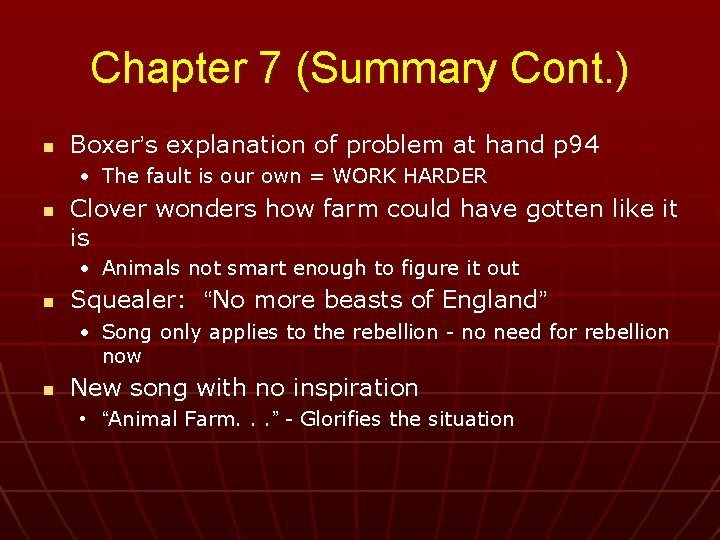 Chapter 7 (Summary Cont.)

- Boxer's explanation of problem at hand p94
  - The fault is our own = WORK HARDER
- Clover wonders how farm could have gotten like it is
  - Animals not smart enough to figure it out
- Squealer: "No more beasts of England"
  - Song only applies to the rebellion - no need for rebellion now
- New song with no inspiration
  - "Animal Farm. . ." - Glorifies the situation